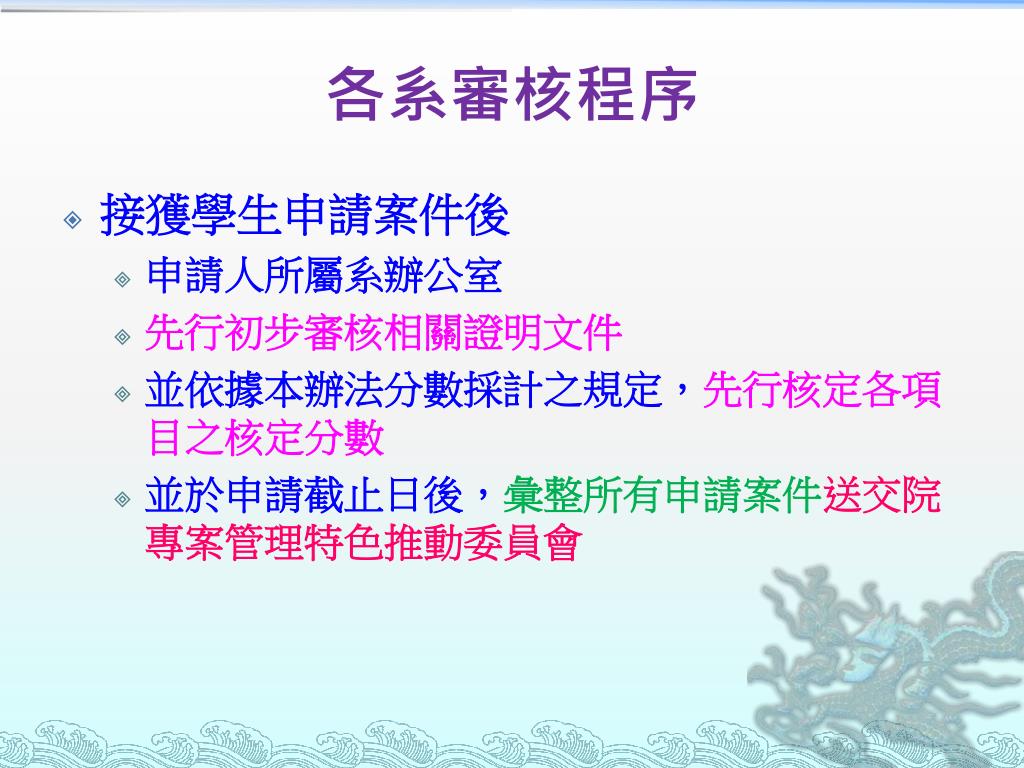 各系審核程序

接獲學生申請案件後

申請人所屬系辦公室

先行初步審核相關證明文件

並依據本辦法分數採計之規定，先行核定各項目之核定分數

並於申請截止日後，彙整所有申請案件送交院專案管理特色推動委員會